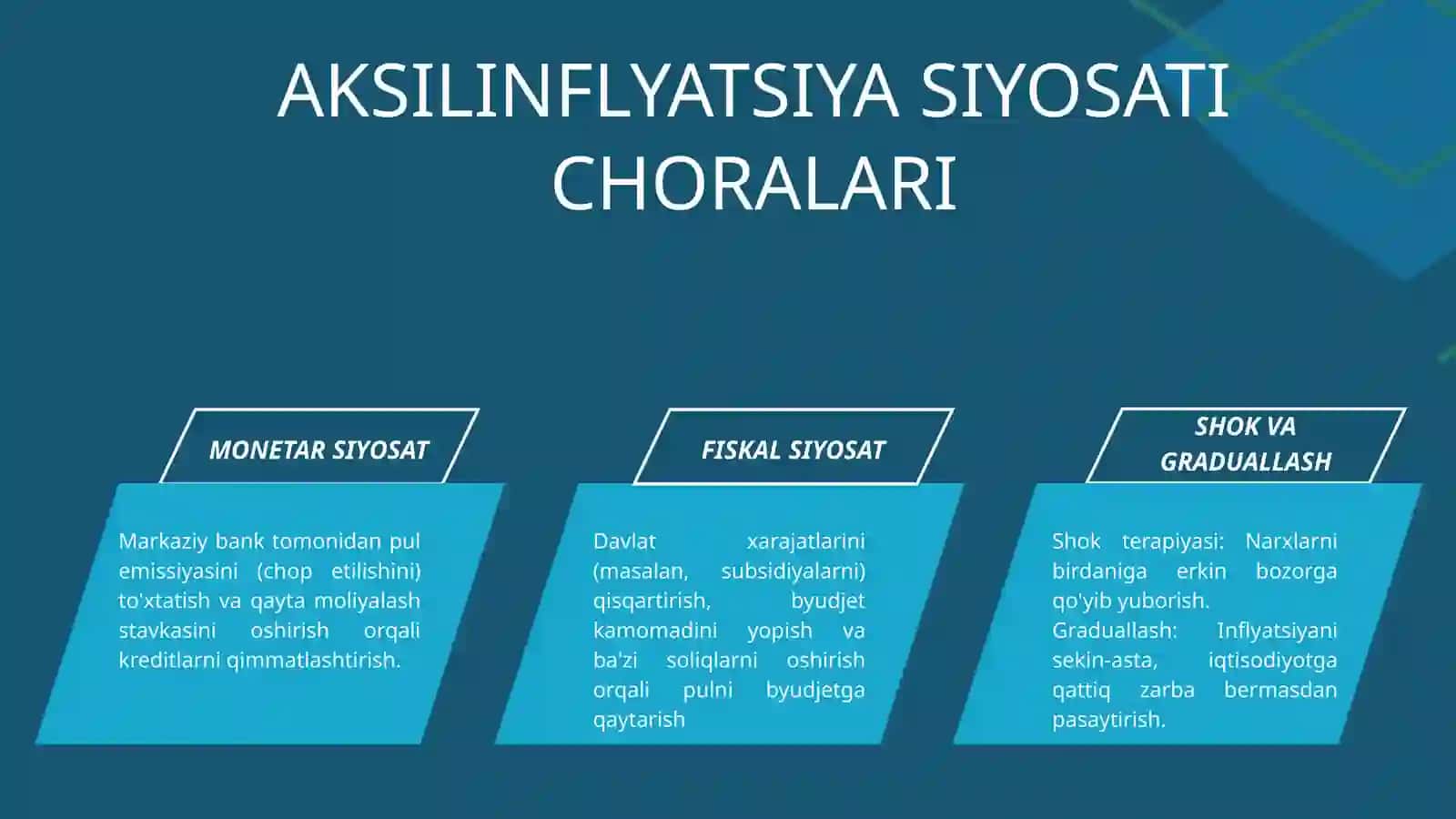 AKSILINFLYATSIYA SIYOSATI CHORALARI

MONETAR SIYOSAT

Markaziy bank tomonidan pul emissiyasini (chop etilishini) to'xtatish va qayta moliyalash stavkasini oshirish orqali kreditlarni qimmatlashtirish.

FISKAL SIYOSAT

Davlat xarajatlarini (masalan, subsidiyalarni) qisqartirish, byudjet kamomadini yopish va ba'zi soliqlarni oshirish orqali pulni byudjetga qaytarish

SHOK VA GRADUALLASH

Shok terapiyasi: Narxlarni birdaniga erkin bozorga qo'yib yuborish.
Graduallash: Inflyatsiyani sekin-asta, iqtisodiyotga qattiq zarba bermasdan pasaytirish.